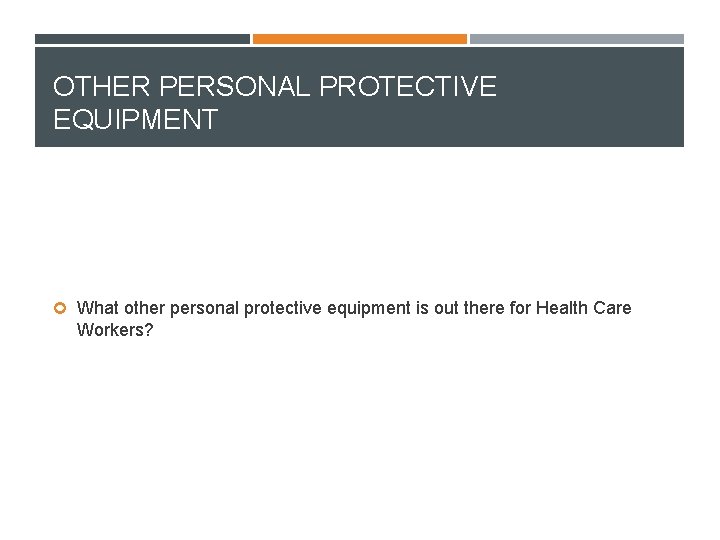 OTHER PERSONAL PROTECTIVE EQUIPMENT

What other personal protective equipment is out there for Health Care Workers?